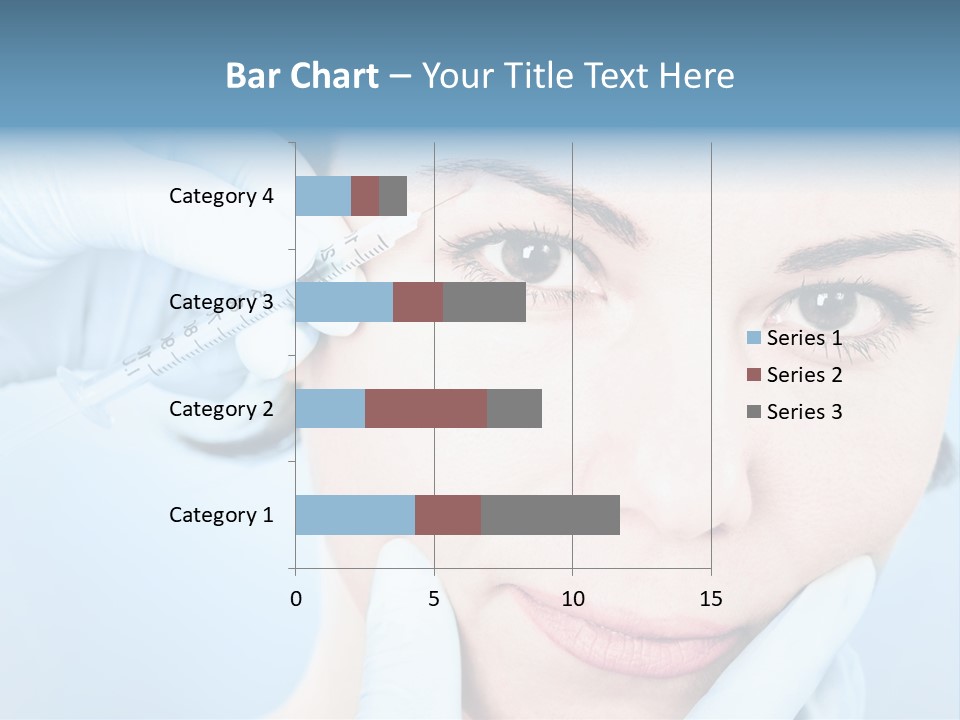 Bar Chart – Your Title Text Here

Category 4
Category 3
Category 2
Category 1

0
5
10
15

Series 1
Series 2
Series 3